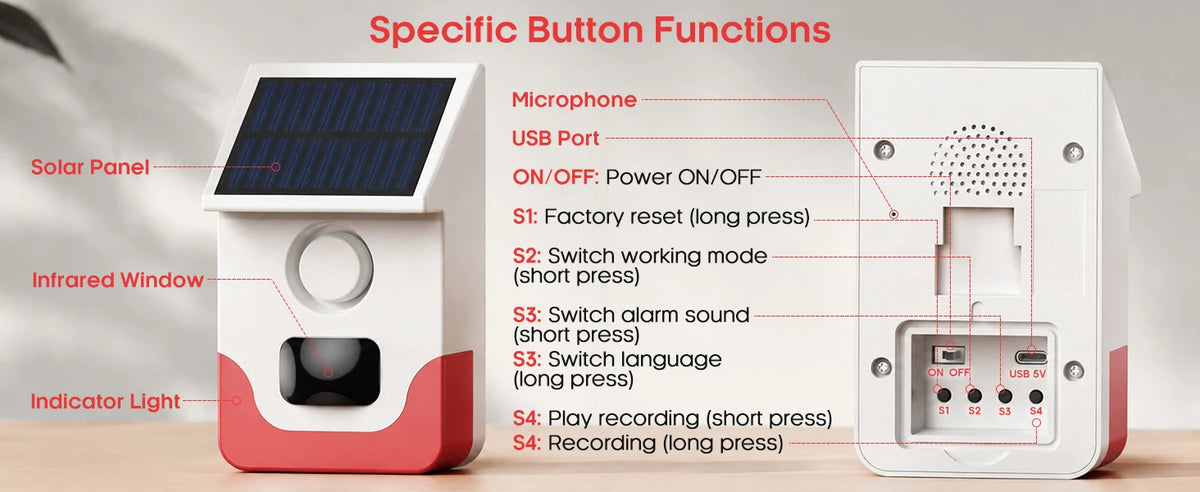 Specific Button Functions

Solar Panel

Infrared Window

Indicator Light

Microphone

USB Port

ON/OFF: Power ON/OFF

S1: Factory reset (long press)

S2: Switch working mode (short press)

S3: Switch alarm sound (short press)

S3: Switch language (long press)

S4: Play recording (short press)

S4: Recording (long press)

ON OFF

USB 5V

S1 S2 S3 S4